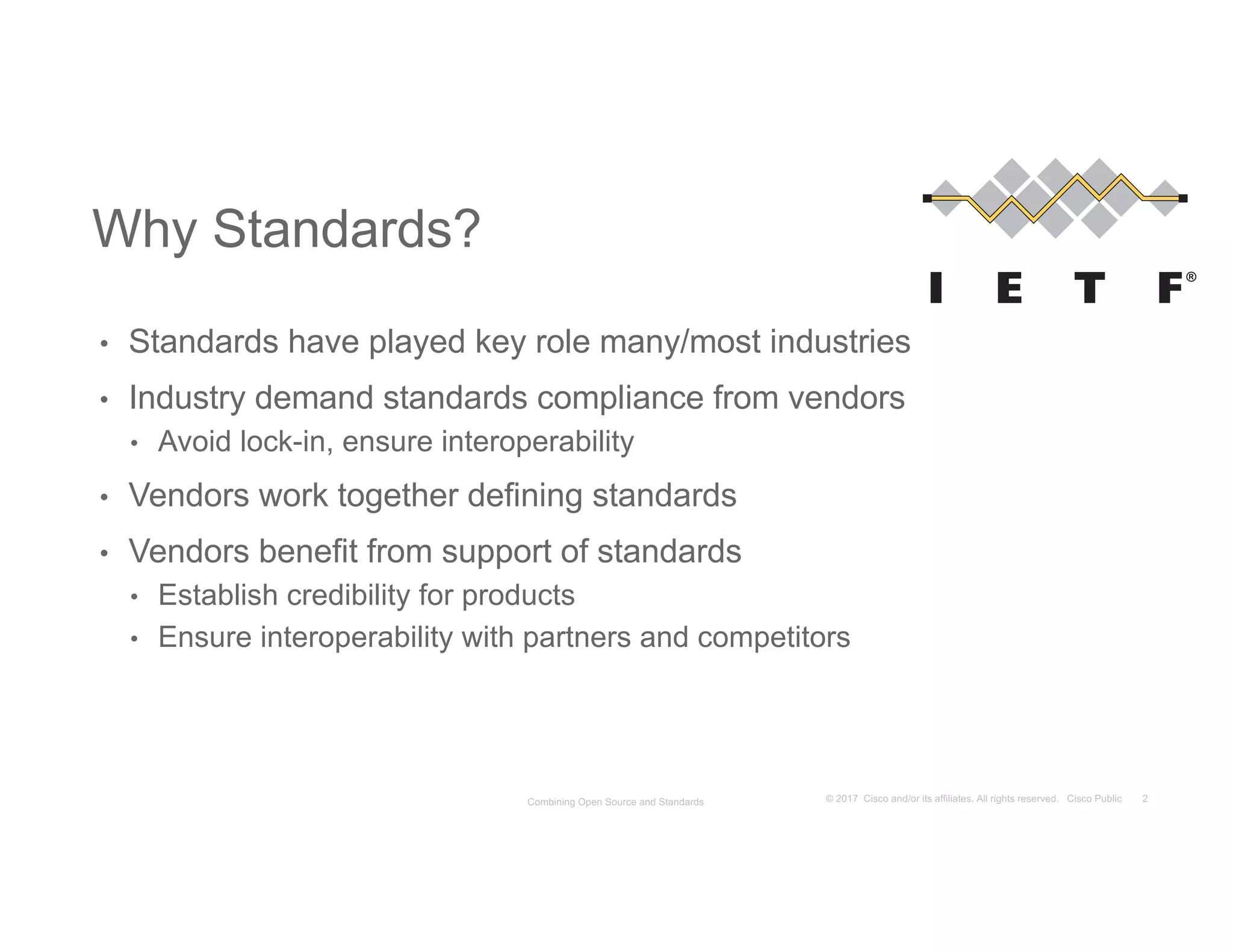 Why Standards?

I E T F®

• Standards have played key role many/most industries
• Industry demand standards compliance from vendors
  • Avoid lock-in, ensure interoperability
• Vendors work together defining standards
• Vendors benefit from support of standards
  • Establish credibility for products
  • Ensure interoperability with partners and competitors

Combining Open Source and Standards

© 2017 Cisco and/or its affiliates. All rights reserved. Cisco Public 2